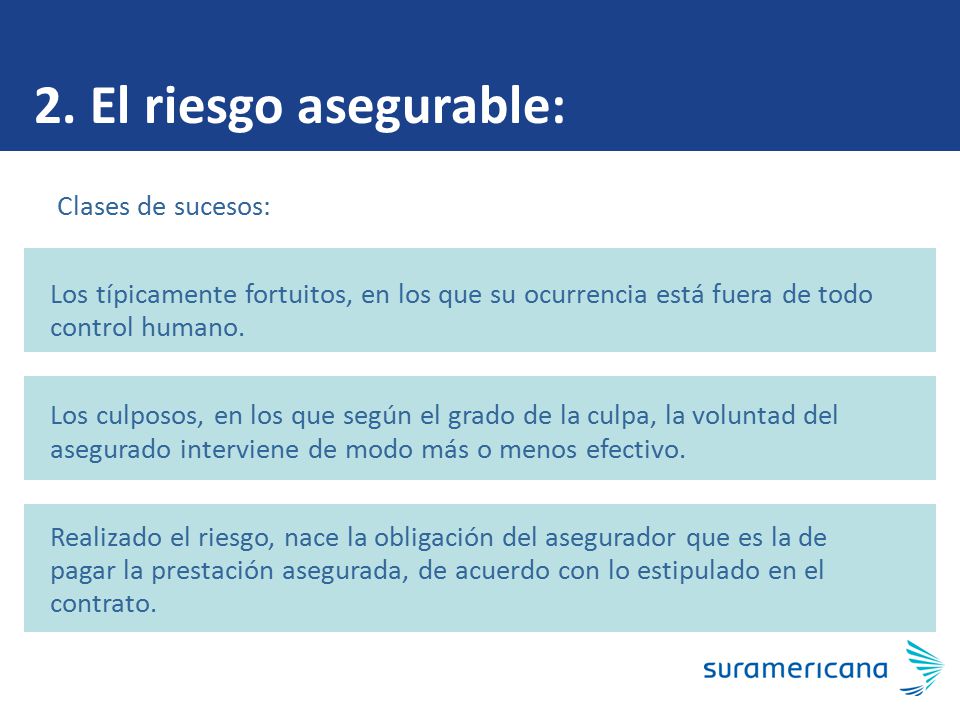 2. El riesgo asegurable:

Clases de sucesos:

Los típicamente fortuitos, en los que su ocurrencia está fuera de todo control humano.

Los culposos, en los que según el grado de la culpa, la voluntad del asegurado interviene de modo más o menos efectivo.

Realizado el riesgo, nace la obligación del asegurador que es la de pagar la prestación asegurada, de acuerdo con lo estipulado en el contrato.

suramericana